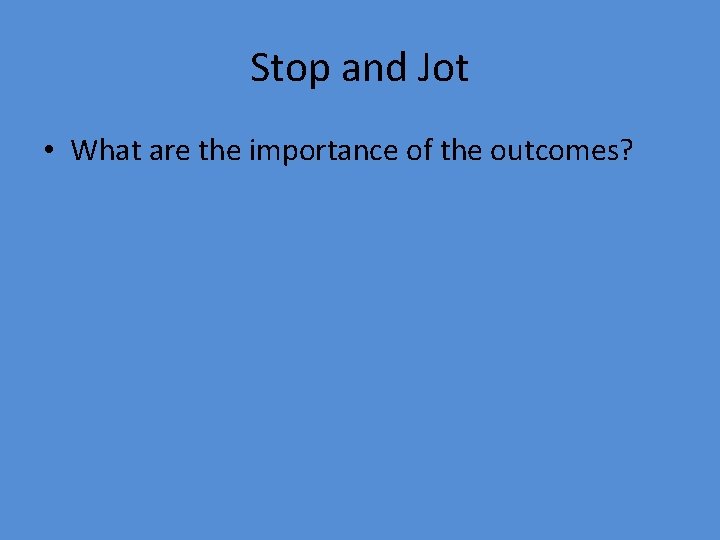 Stop and Jot

• What are the importance of the outcomes?